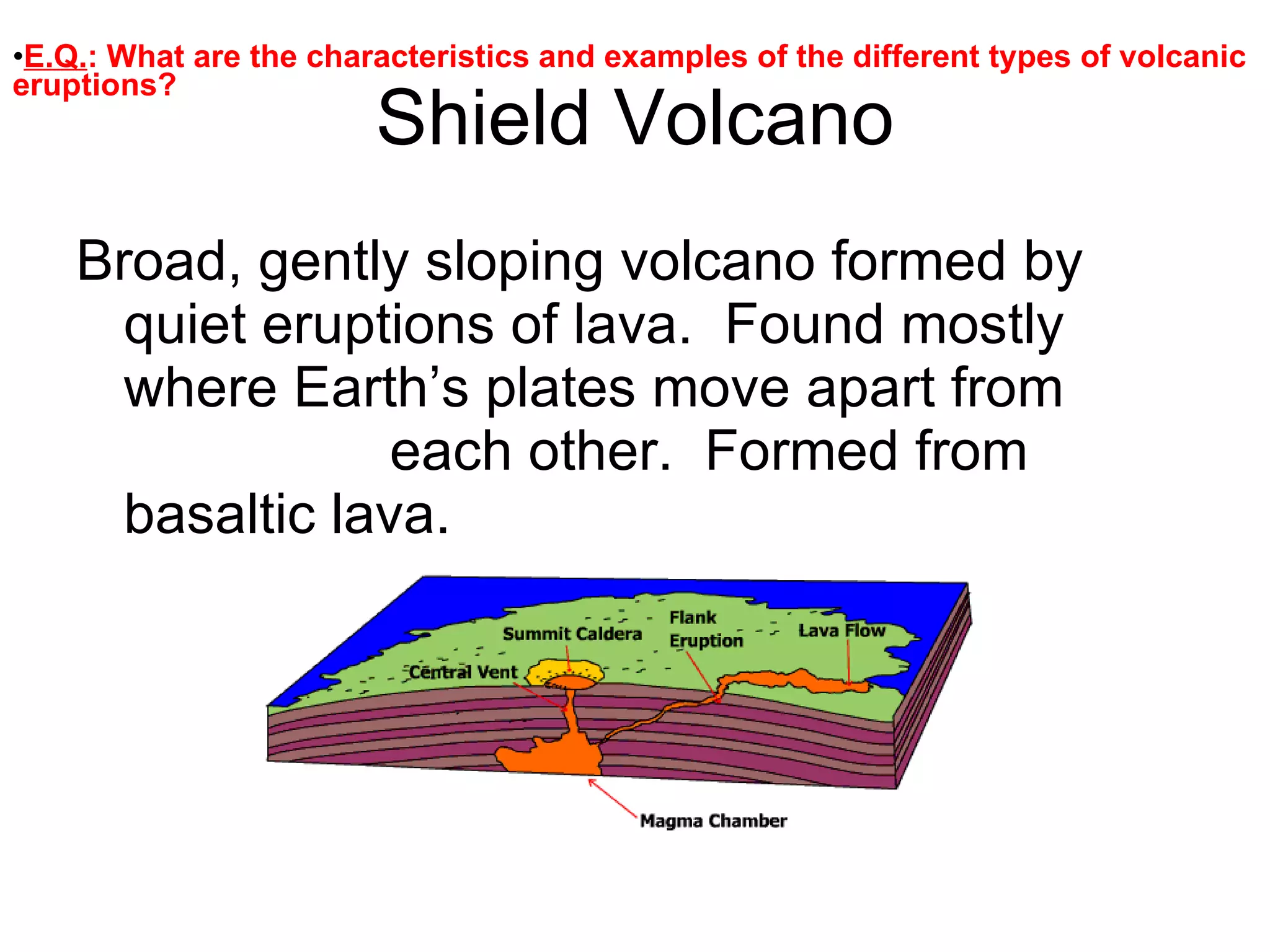 •E.Q.: What are the characteristics and examples of the different types of volcanic eruptions?

Shield Volcano

Broad, gently sloping volcano formed by quiet eruptions of lava. Found mostly where Earth’s plates move apart from each other. Formed from basaltic lava.

Summit Caldera

Flank Eruption

Lava Flow

Central Vent

Magma Chamber